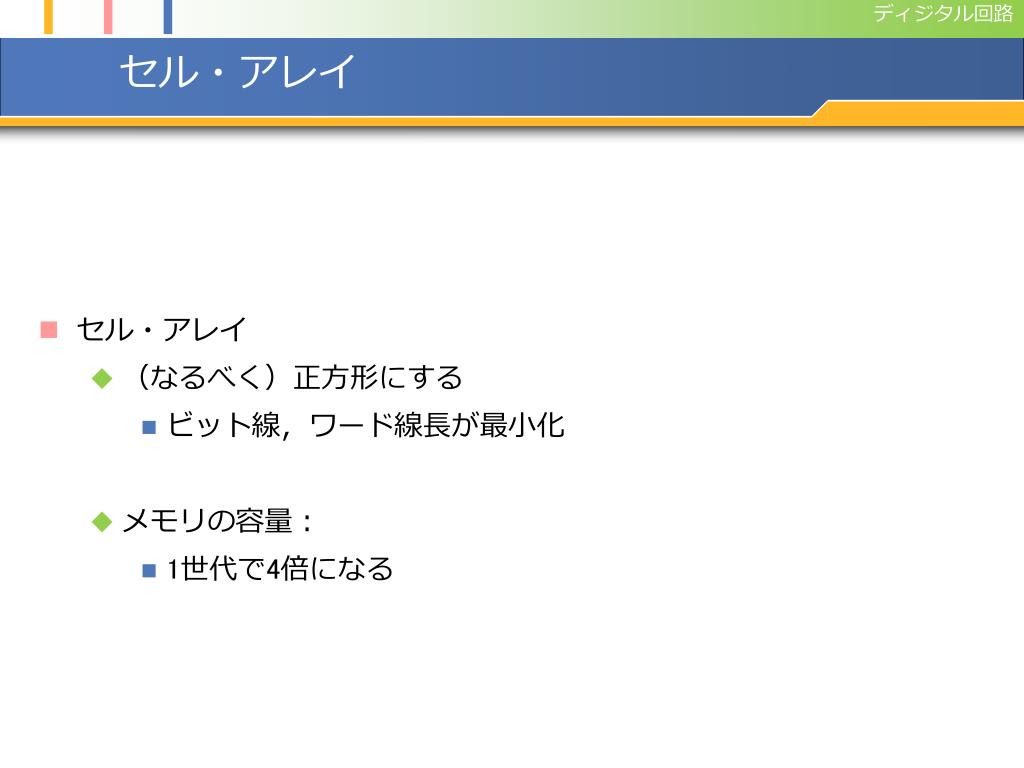 ディジタル回路

セル・アレイ

セル・アレイ

（なるべく）正方形にする

ビット線，ワード線長が最小化

メモリの容量：

1世代で4倍になる